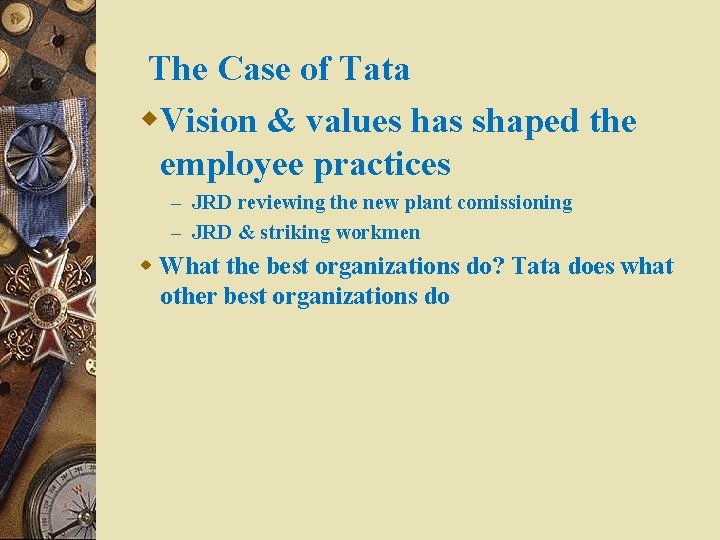 The Case of Tata

Vision & values has shaped the employee practices

– JRD reviewing the new plant comissioning

– JRD & striking workmen

What the best organizations do? Tata does what other best organizations do